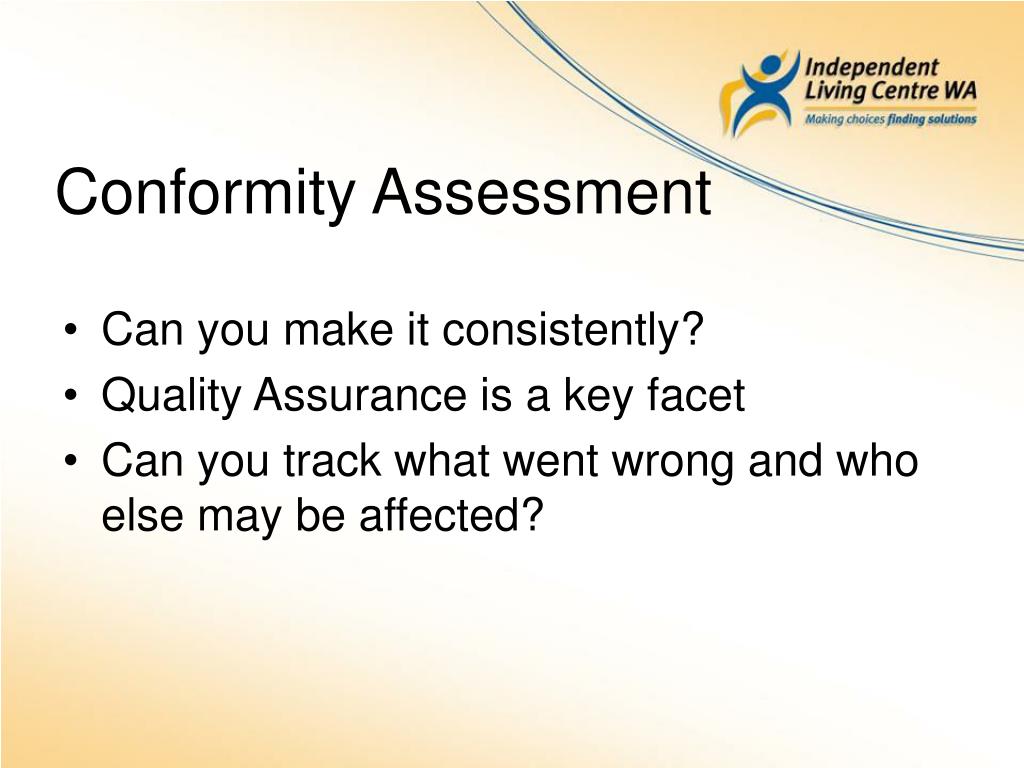 Independent Living Centre WA
Making choices finding solutions

Conformity Assessment

• Can you make it consistently?
• Quality Assurance is a key facet
• Can you track what went wrong and who else may be affected?